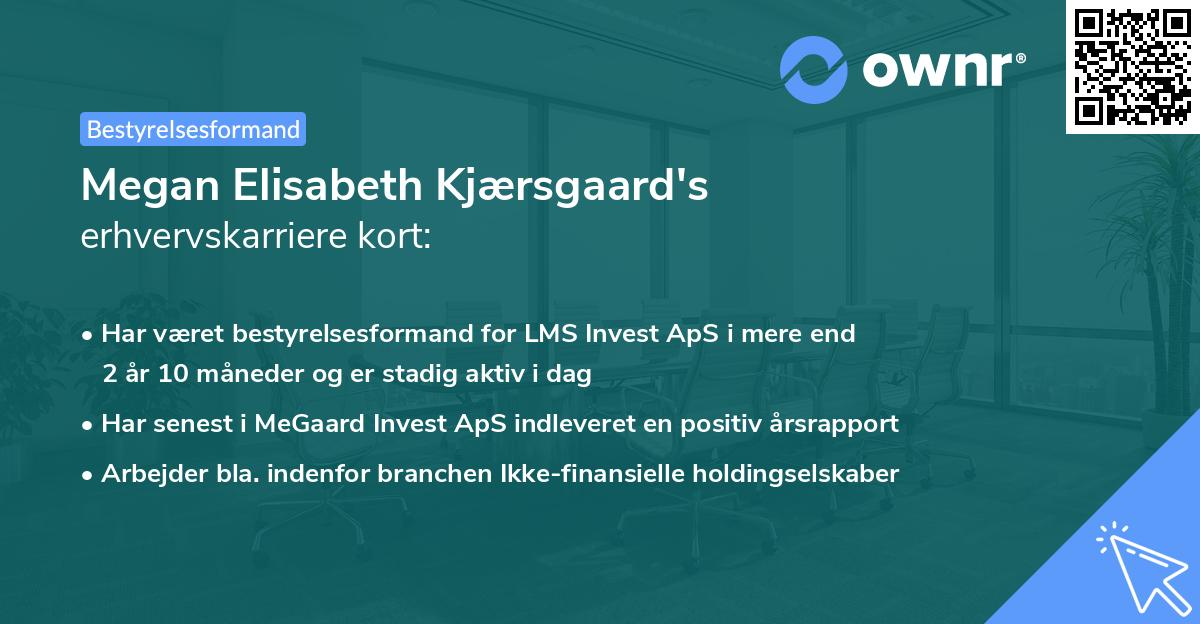 ownr®

Bestyrelsesformand

Megan Elisabeth Kjærsgaard's erhvervskarriere kort:

• Har været bestyrelsesformand for LMS Invest ApS i mere end 2 år 10 måneder og er stadig aktiv i dag

• Har senest i MeGaard Invest ApS indleveret en positiv årsrapport

• Arbejder bla. indenfor branchen Ikke-finansielle holdingselskaber